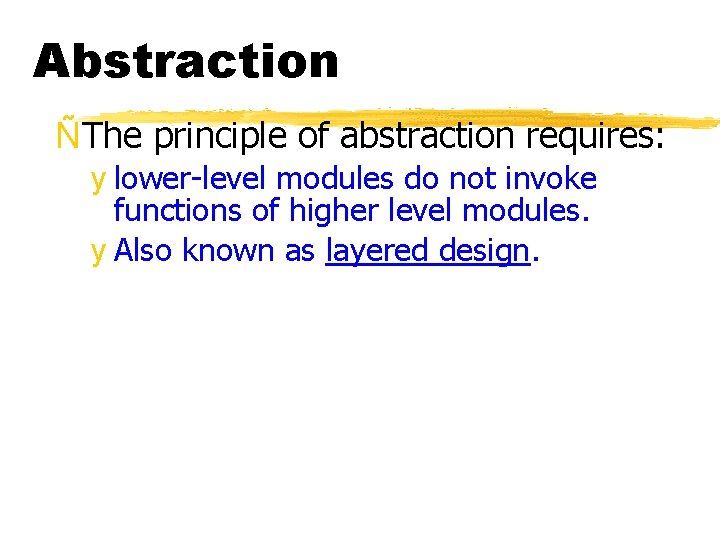 Abstraction

ÑThe principle of abstraction requires:

y lower-level modules do not invoke functions of higher level modules.

y Also known as layered design.